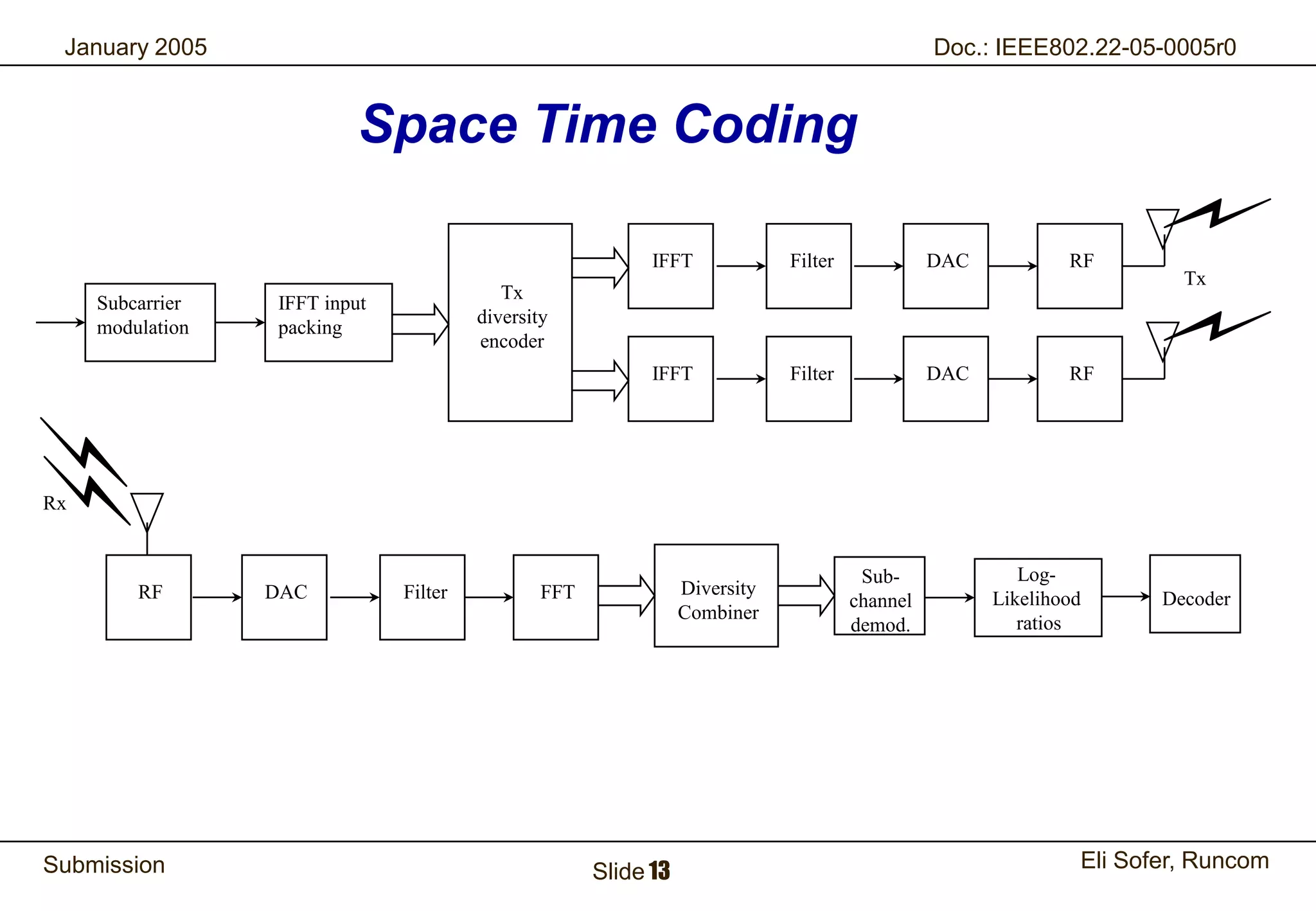 January 2005

Doc.: IEEE802.22-05-0005r0

Space Time Coding

Subcarrier modulation

IFFT input packing

Tx diversity encoder

IFFT

Filter

DAC

RF

Tx

IFFT

Filter

DAC

RF

Rx

RF

DAC

Filter

FFT

Diversity Combiner

Sub-channel demod.

Log-Likelihood ratios

Decoder

Submission

Slide 13

Eli Sofer, Runcom